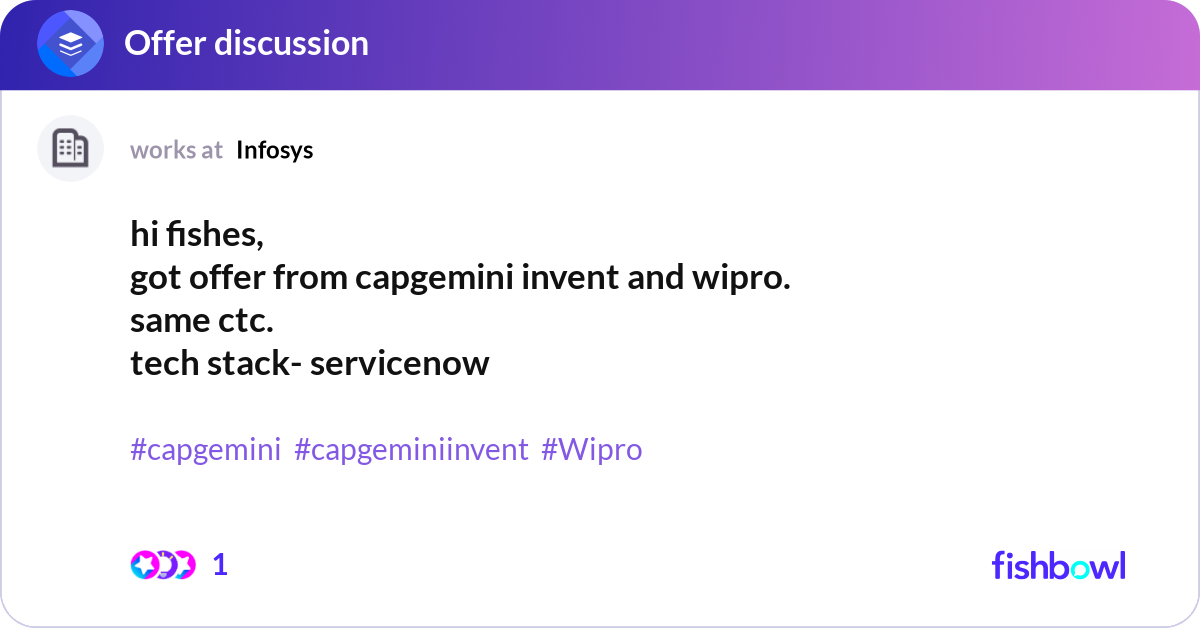 Offer discussion

works at Infosys

hi fishes,
got offer from capgemini invent and wipro.
same ctc.
tech stack- servicenow

#capgemini #capgeminiinvent #Wipro

1

fishbowl